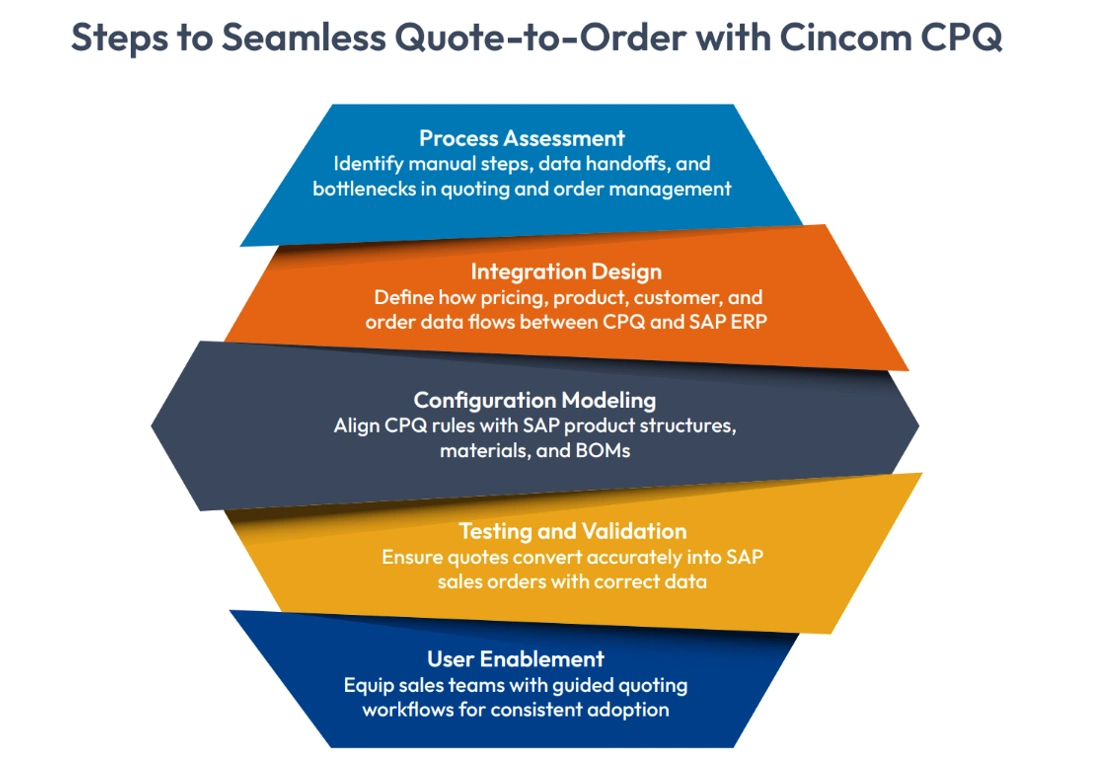 Steps to Seamless Quote-to-Order with Cincom CPQ

Process Assessment
Identify manual steps, data handoffs, and bottlenecks in quoting and order management

Integration Design
Define how pricing, product, customer, and order data flows between CPQ and SAP ERP

Configuration Modeling
Align CPQ rules with SAP product structures, materials, and BOMs

Testing and Validation
Ensure quotes convert accurately into SAP sales orders with correct data

User Enablement
Equip sales teams with guided quoting workflows for consistent adoption